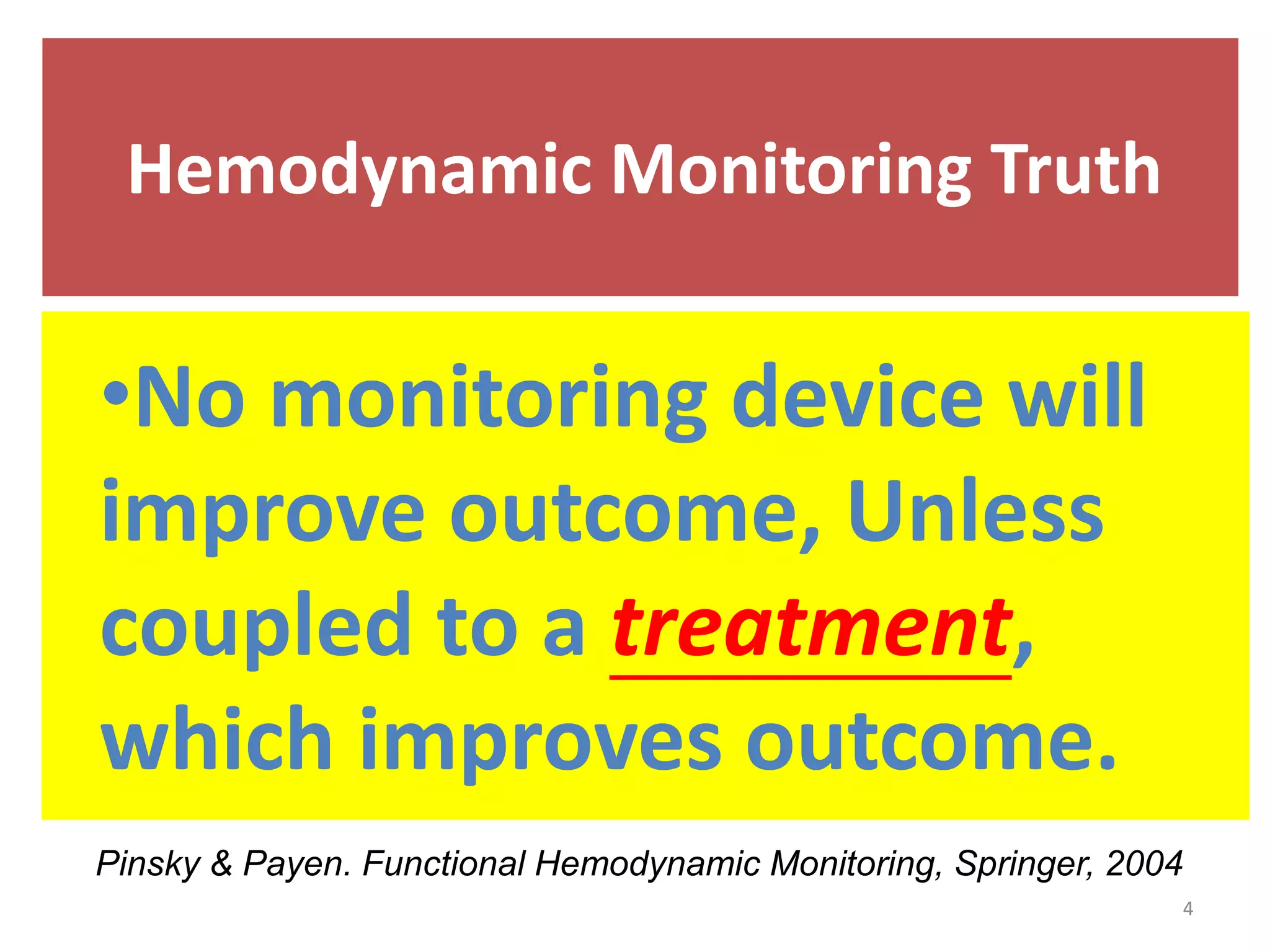 Hemodynamic Monitoring Truth

•No monitoring device will improve outcome, Unless coupled to a treatment, which improves outcome.

Pinsky & Payen. Functional Hemodynamic Monitoring, Springer, 2004

4